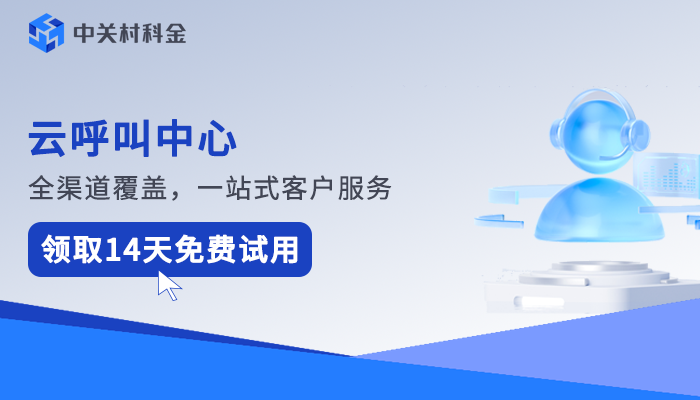 中关村科金

云呼叫中心

全渠道覆盖，一站式客户服务

领取14天免费试用